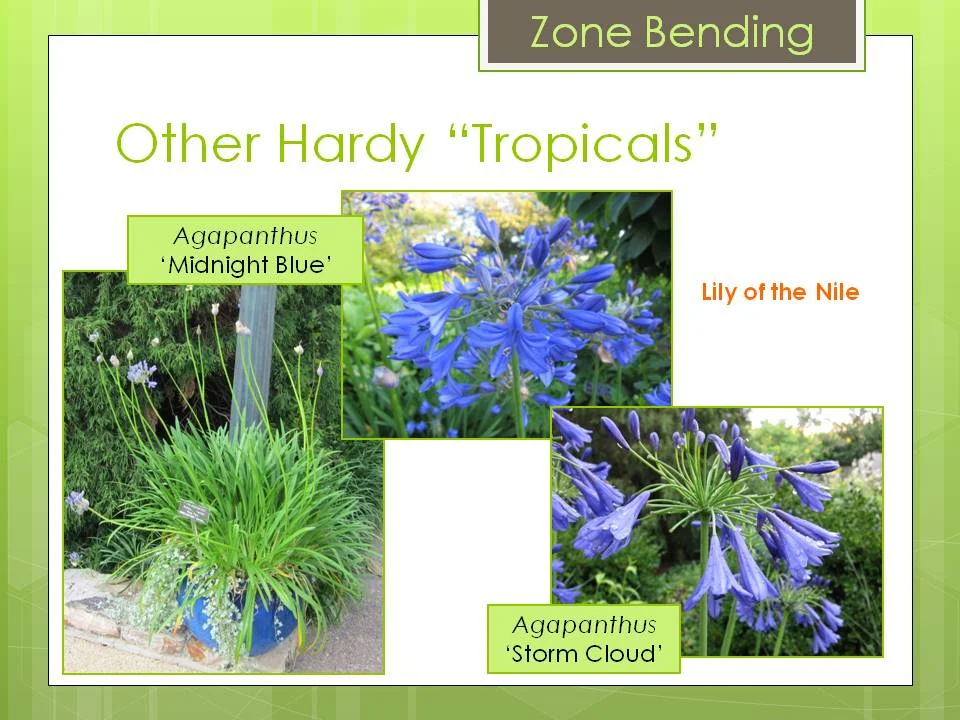 Zone Bending

Other Hardy “Tropicals”

Agapanthus
‘Midnight Blue’

Lily of the Nile

Agapanthus
‘Storm Cloud’